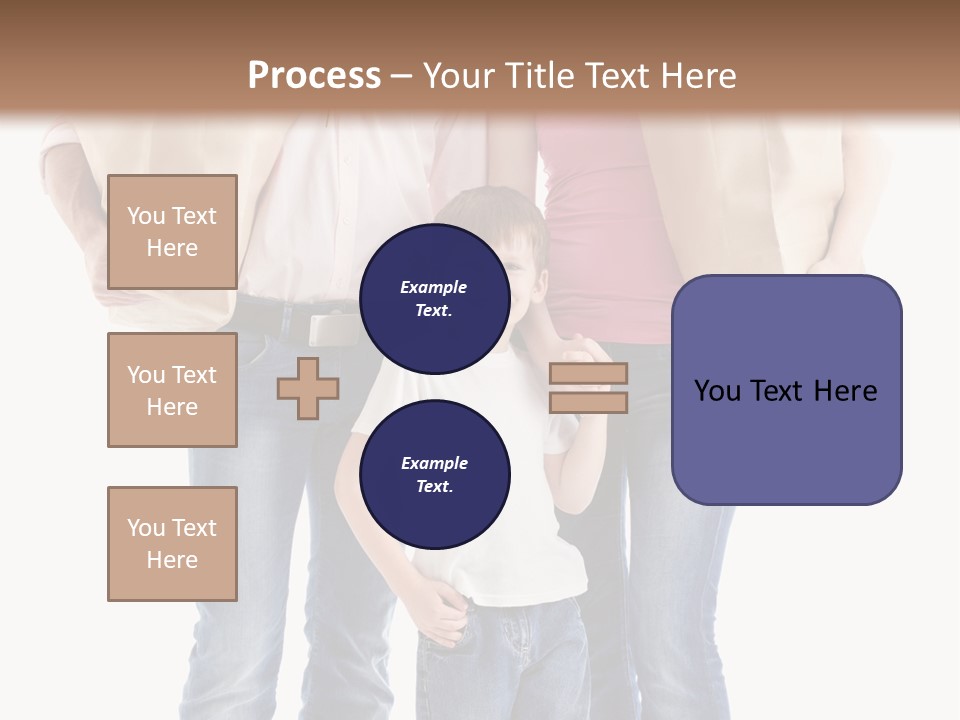 Process – Your Title Text Here

You Text Here

You Text Here

You Text Here

Example Text.

Example Text.

You Text Here